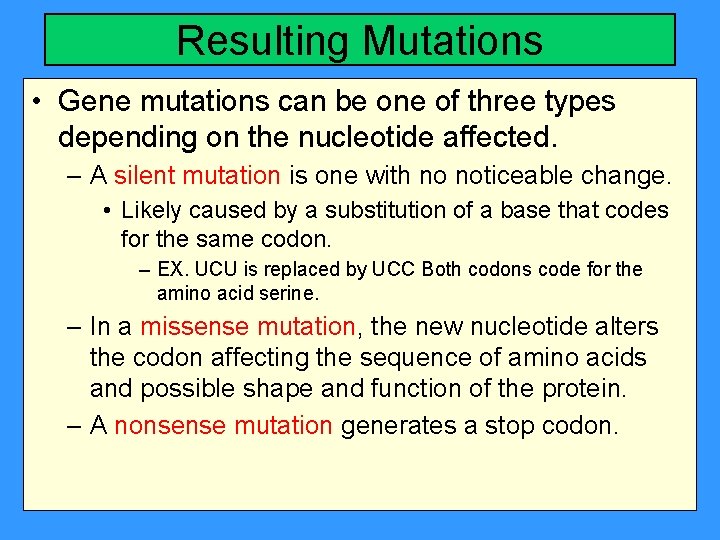 Resulting Mutations

• Gene mutations can be one of three types depending on the nucleotide affected.
– A silent mutation is one with no noticeable change.
• Likely caused by a substitution of a base that codes for the same codon.
– EX. UCU is replaced by UCC Both codons code for the amino acid serine.
– In a missense mutation, the new nucleotide alters the codon affecting the sequence of amino acids and possible shape and function of the protein.
– A nonsense mutation generates a stop codon.